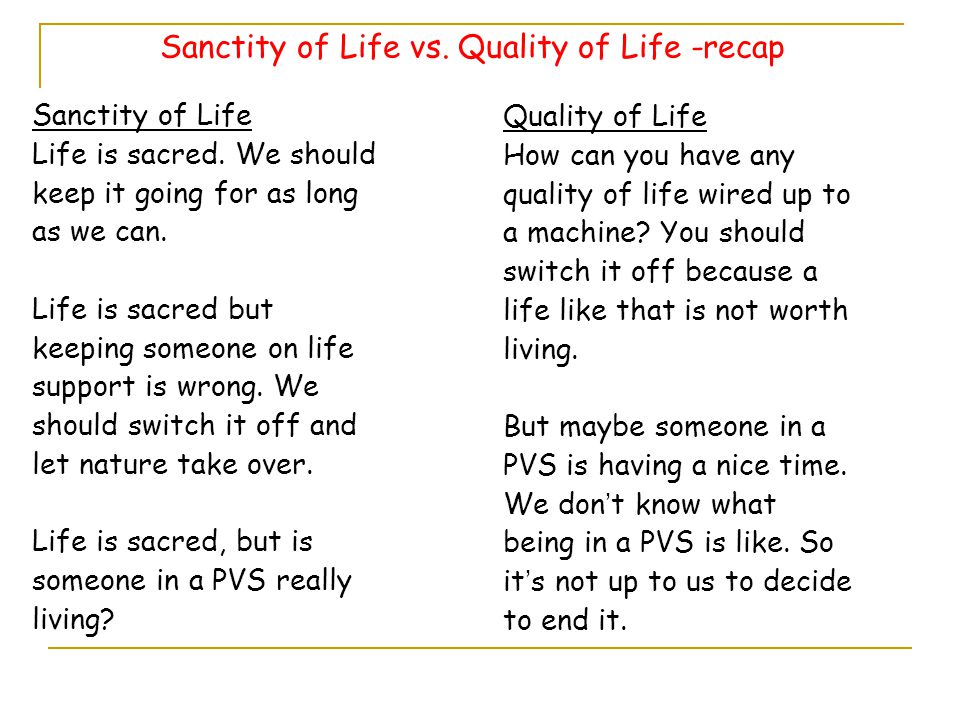 Sanctity of Life vs. Quality of Life -recap

Sanctity of Life
Life is sacred. We should keep it going for as long as we can.

Life is sacred but keeping someone on life support is wrong. We should switch it off and let nature take over.

Life is sacred, but is someone in a PVS really living?

Quality of Life
How can you have any quality of life wired up to a machine? You should switch it off because a life like that is not worth living.

But maybe someone in a PVS is having a nice time. We don't know what being in a PVS is like. So it's not up to us to decide to end it.